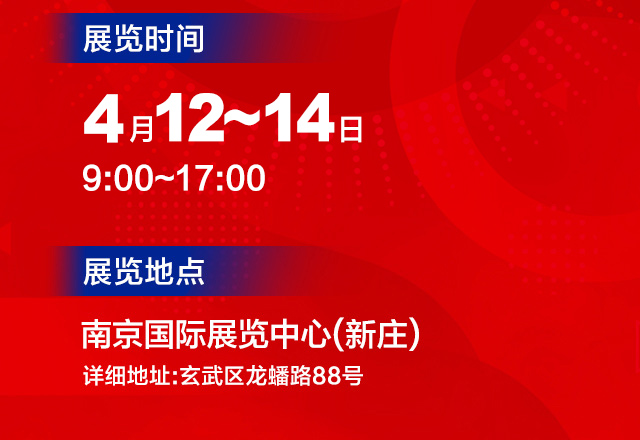 展览时间

4月12~14日
9:00~17:00

展览地点

南京国际展览中心(新庄)
详细地址:玄武区龙蟠路88号